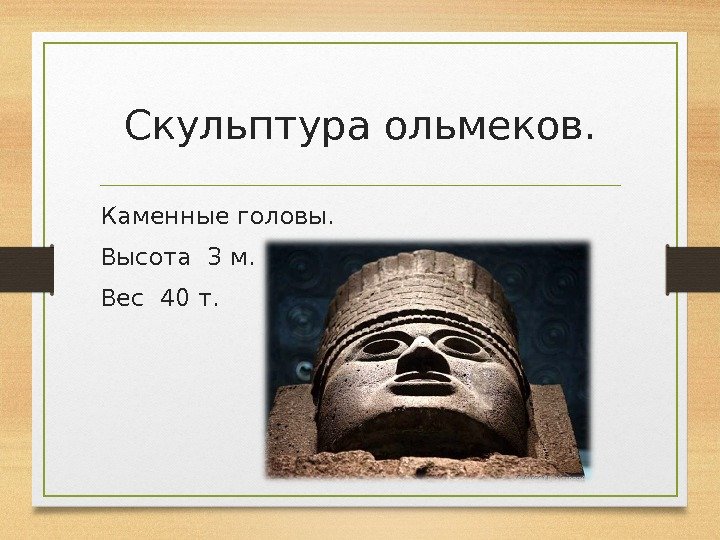 Скульптура ольмеков.

Каменные головы.

Высота 3 м.

Вес 40 т.